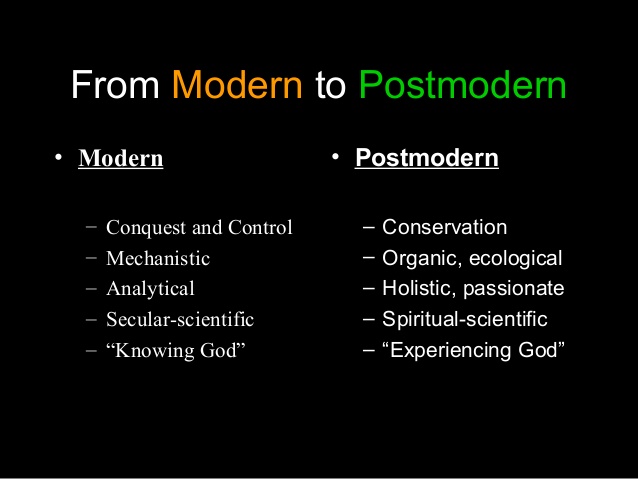 From Modern to Postmodern

• Modern

– Conquest and Control
– Mechanistic
– Analytical
– Secular-scientific
– “Knowing God”

• Postmodern

– Conservation
– Organic, ecological
– Holistic, passionate
– Spiritual-scientific
– “Experiencing God”